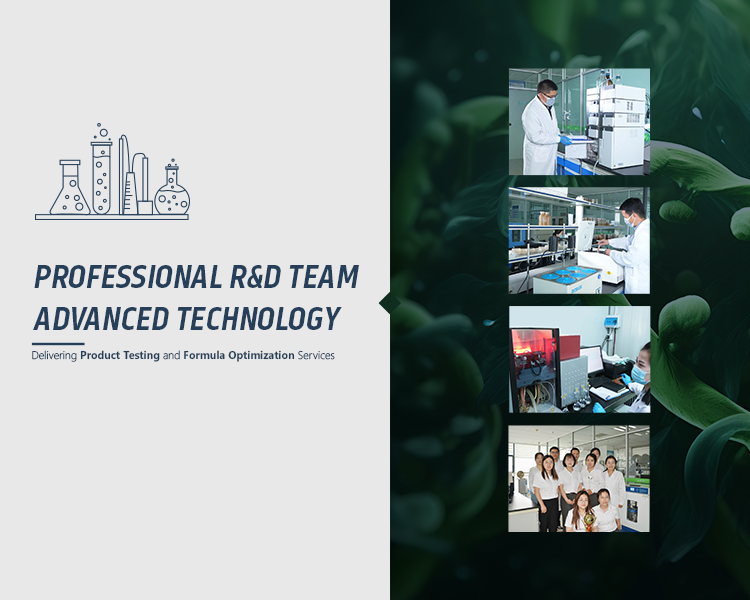 PROFESSIONAL R&D TEAM
ADVANCED TECHNOLOGY

Delivering Product Testing and Formula Optimization Services